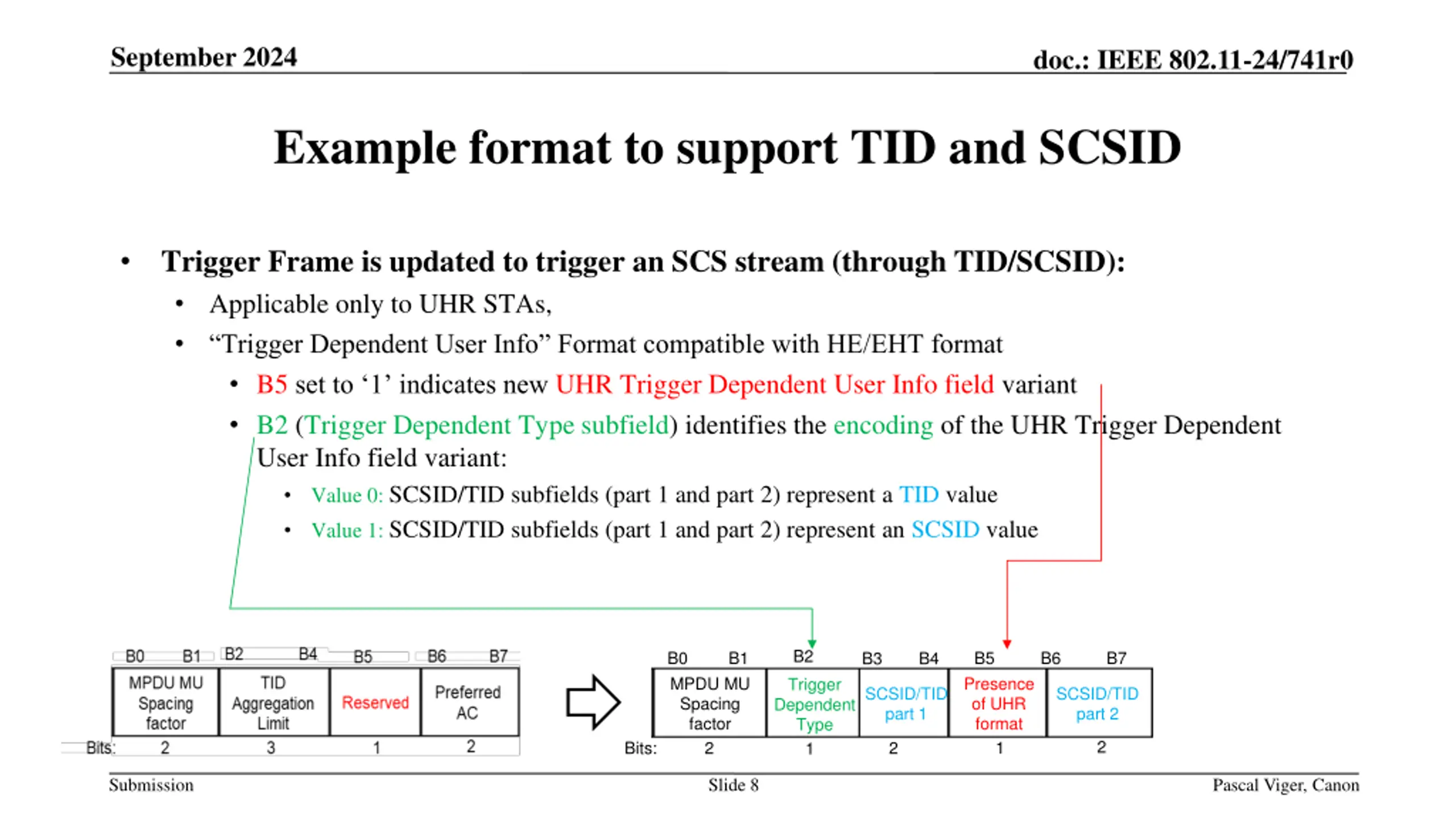 September 2024

doc.: IEEE 802.11-24/741r0

Example format to support TID and SCSID

• Trigger Frame is updated to trigger an SCS stream (through TID/SCSID):
  • Applicable only to UHR STAs,
  • “Trigger Dependent User Info” Format compatible with HE/EHT format
    • B5 set to ‘1’ indicates new UHR Trigger Dependent User Info field variant
    • B2 (Trigger Dependent Type subfield) identifies the encoding of the UHR Trigger Dependent User Info field variant:
      • Value 0: SCSID/TID subfields (part 1 and part 2) represent a TID value
      • Value 1: SCSID/TID subfields (part 1 and part 2) represent an SCSID value

| | B0 B1 | B2 B4 | B5 | B6 B7 |
|---|---|---|---|---|
| | MPDU MU Spacing factor | TID Aggregation Limit | Reserved | Preferred AC |
| Bits: | 2 | 3 | 1 | 2 |

| | B0 B1 | B2 | B3 B4 | B5 | B6 B7 |
|---|---|---|---|---|---|
| | MPDU MU Spacing factor | Trigger Dependent Type | SCSID/TID part 1 | Presence of UHR format | SCSID/TID part 2 |
| Bits: | 2 | 1 | 2 | 1 | 2 |

Submission

Slide 8

Pascal Viger, Canon